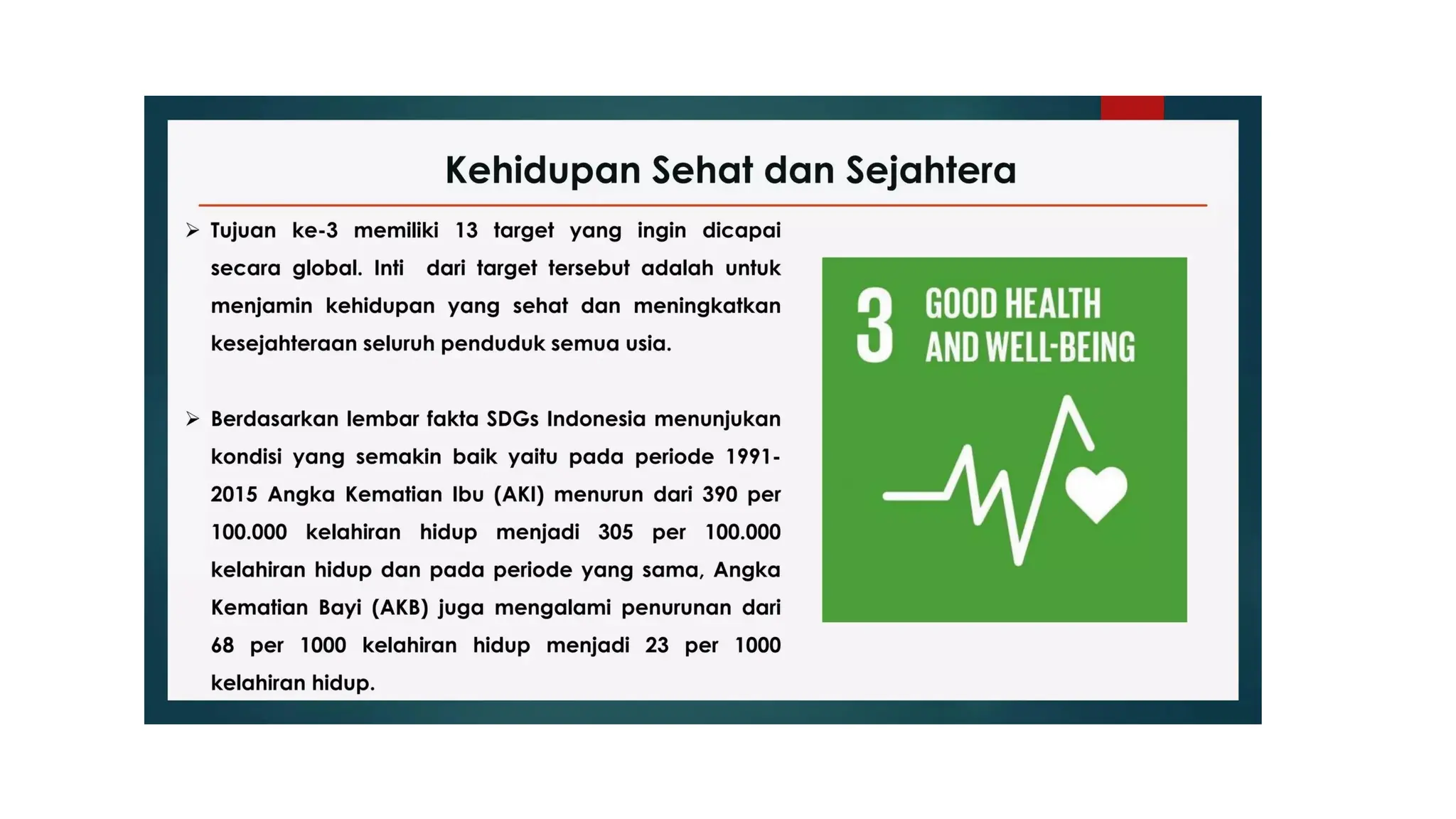 Kehidupan Sehat dan Sejahtera

➢ Tujuan ke-3 memiliki 13 target yang ingin dicapai secara global. Inti dari target tersebut adalah untuk menjamin kehidupan yang sehat dan meningkatkan kesejahteraan seluruh penduduk semua usia.

➢ Berdasarkan lembar fakta SDGs Indonesia menunjukan kondisi yang semakin baik yaitu pada periode 1991-2015 Angka Kematian Ibu (AKI) menurun dari 390 per 100.000 kelahiran hidup menjadi 305 per 100.000 kelahiran hidup dan pada periode yang sama, Angka Kematian Bayi (AKB) juga mengalami penurunan dari 68 per 1000 kelahiran hidup menjadi 23 per 1000 kelahiran hidup.

3 GOOD HEALTH AND WELL-BEING